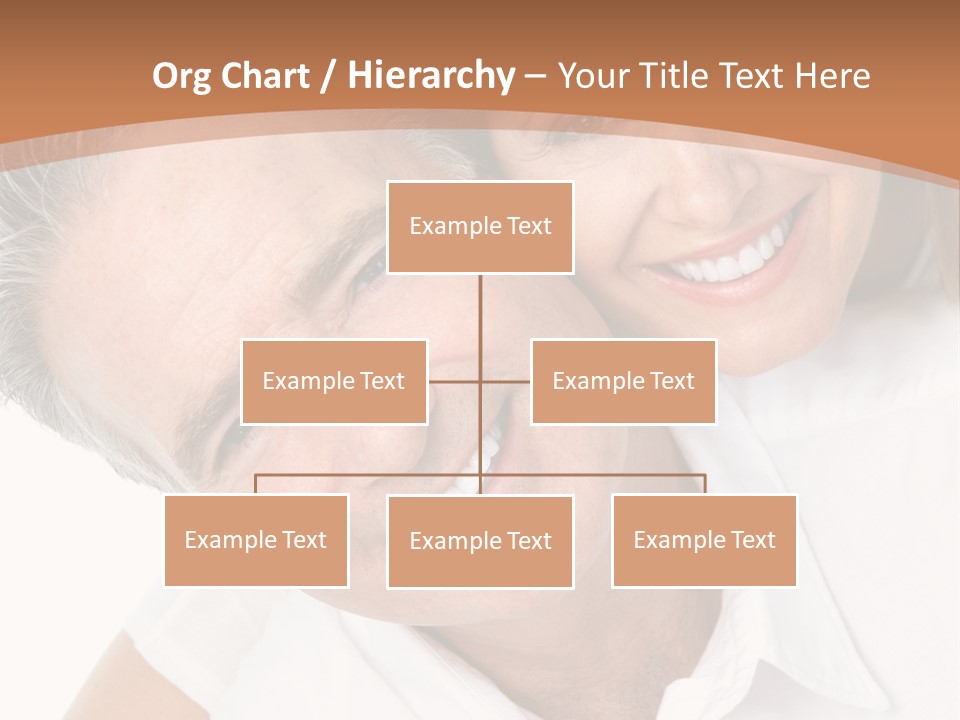 Org Chart / Hierarchy – Your Title Text Here

Example Text

Example Text

Example Text

Example Text

Example Text

Example Text